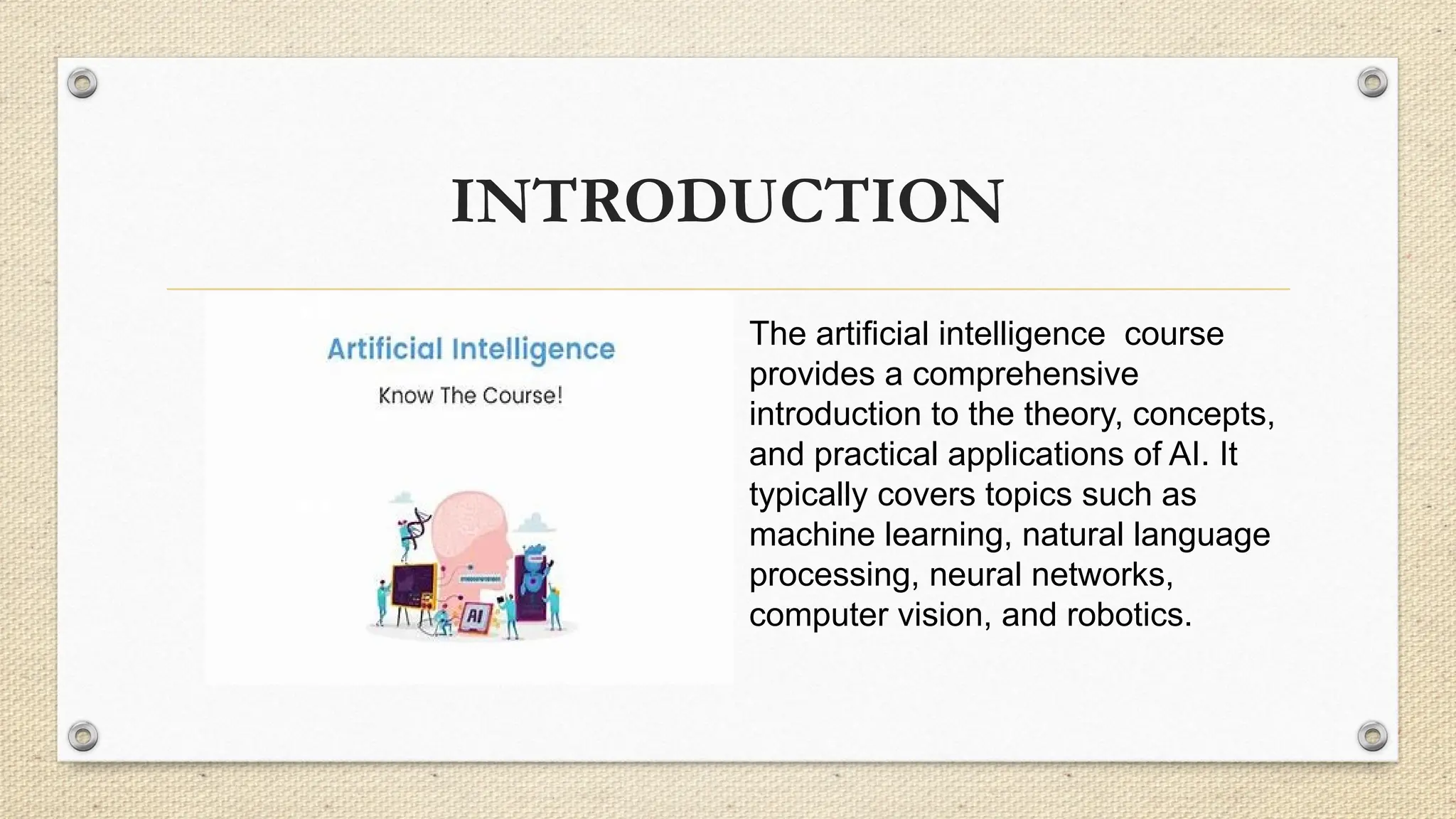 INTRODUCTION

Artificial Intelligence

Know The Course!

AI

The artificial intelligence  course provides a comprehensive introduction to the theory, concepts, and practical applications of AI. It typically covers topics such as machine learning, natural language processing, neural networks, computer vision, and robotics.